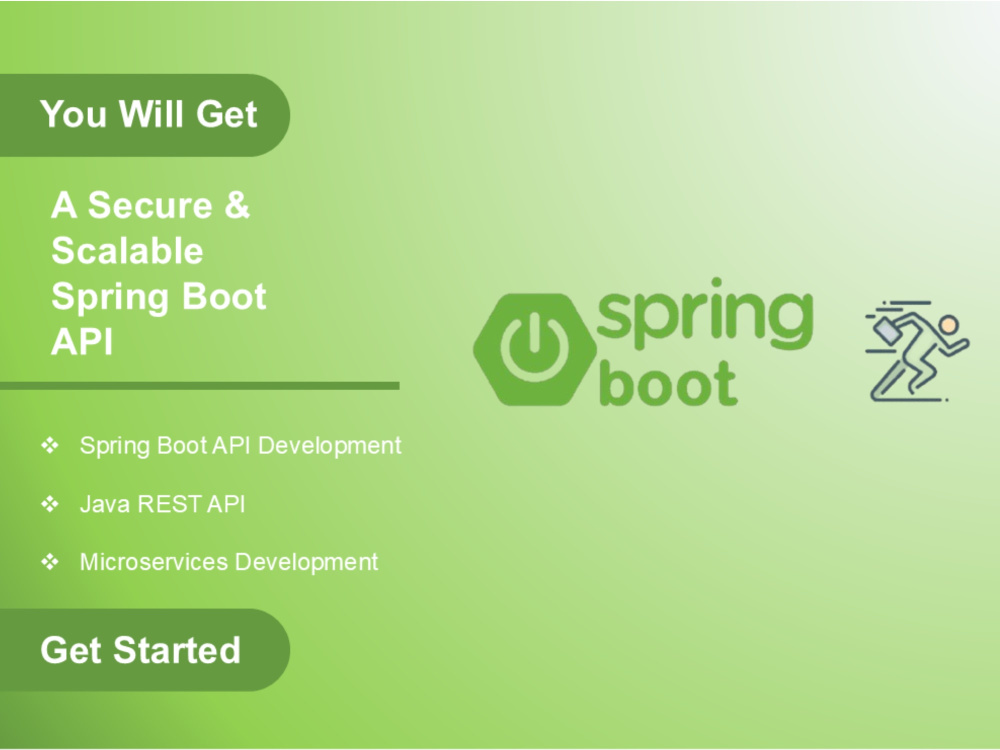 You Will Get

A Secure & Scalable Spring Boot API

❖ Spring Boot API Development

❖ Java REST API

❖ Microservices Development

Get Started

spring
boot